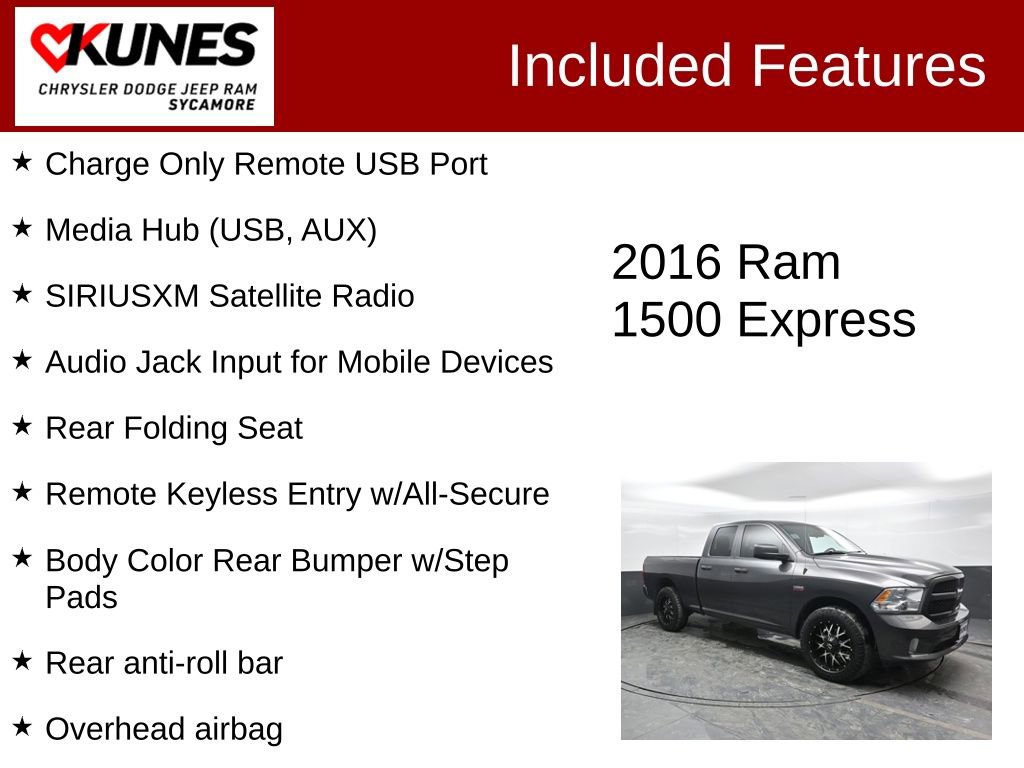 KUNES
CHRYSLER DODGE JEEP RAM
SYCAMORE

Included Features

★ Charge Only Remote USB Port

★ Media Hub (USB, AUX)

★ SIRIUSXM Satellite Radio

★ Audio Jack Input for Mobile Devices

★ Rear Folding Seat

★ Remote Keyless Entry w/All-Secure

★ Body Color Rear Bumper w/Step Pads

★ Rear anti-roll bar

★ Overhead airbag

2016 Ram 1500 Express